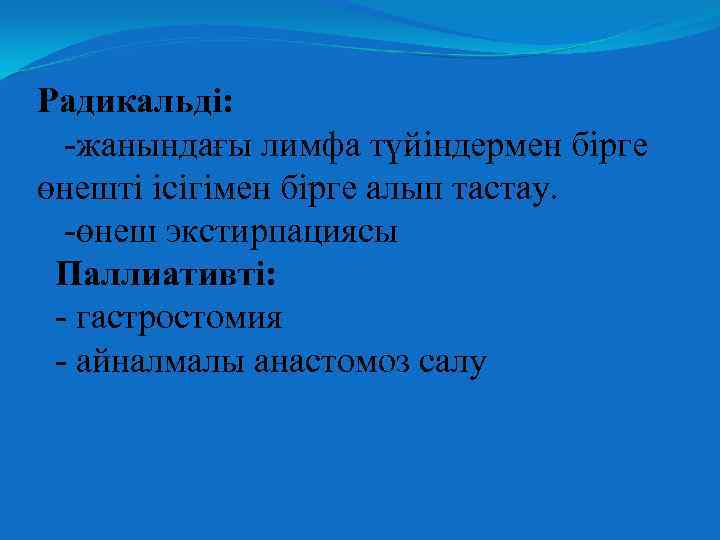 Радикальді:
-жанындағы лимфа түйіндермен бірге өнешті ісігімен бірге алып тастау.
-өнеш экстирпациясы
Паллиативті:
- гастростомия
- айналмалы анастомоз салу